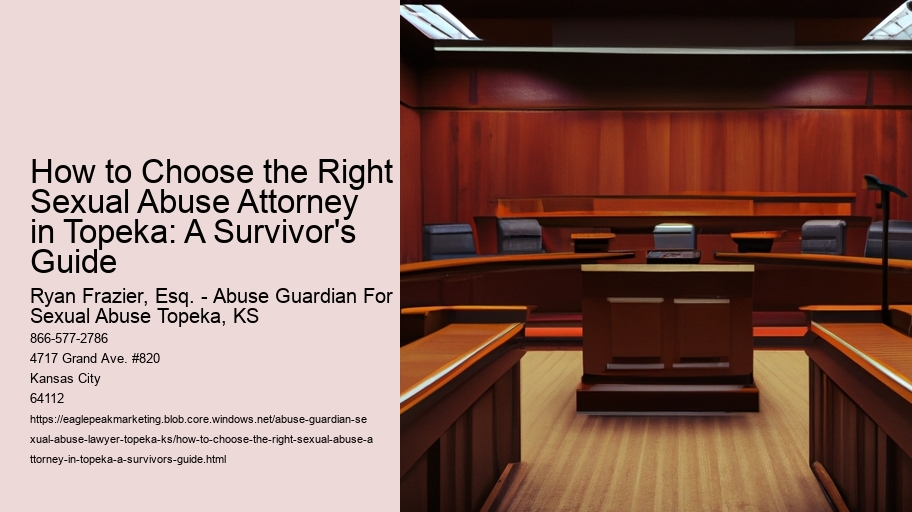 How to Choose the Right Sexual Abuse Attorney in Topeka: A Survivor's Guide

Ryan Frazier, Esq. - Abuse Guardian For Sexual Abuse Topeka, KS

866-577-2786
4717 Grand Ave. #820
Kansas City
64112

https://eaglepeakmarketing.blob.core.windows.net/abuse-guardian-sexual-abuse-lawyer-topeka-ks/how-to-choose-the-right-sexual-abuse-attorney-in-topeka-a-survivors-guide.html